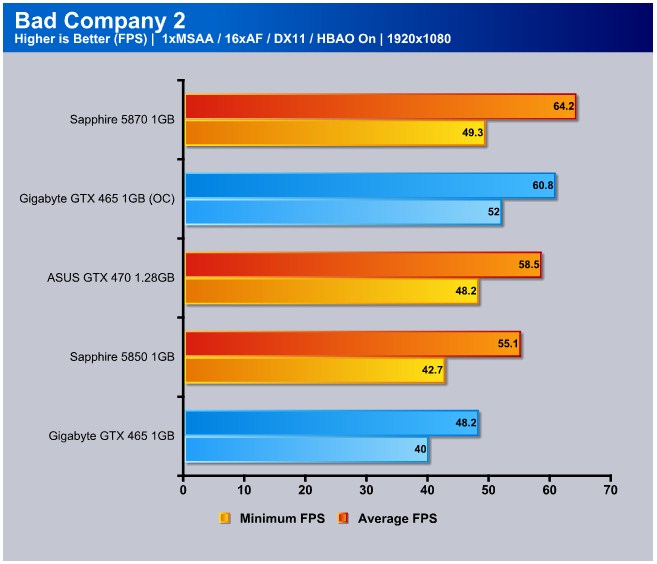 Bad Company 2
Higher is Better (FPS) | 1xMSAA / 16xAF / DX11 / HBAO On | 1920x1080

Sapphire 5870 1GB
64.2
49.3

Gigabyte GTX 465 1GB (OC)
60.8
52

ASUS GTX 470 1.28GB
58.5
48.2

Sapphire 5850 1GB
55.1
42.7

Gigabyte GTX 465 1GB
48.2
40

0 10 20 30 40 50 60 70

Minimum FPS Average FPS